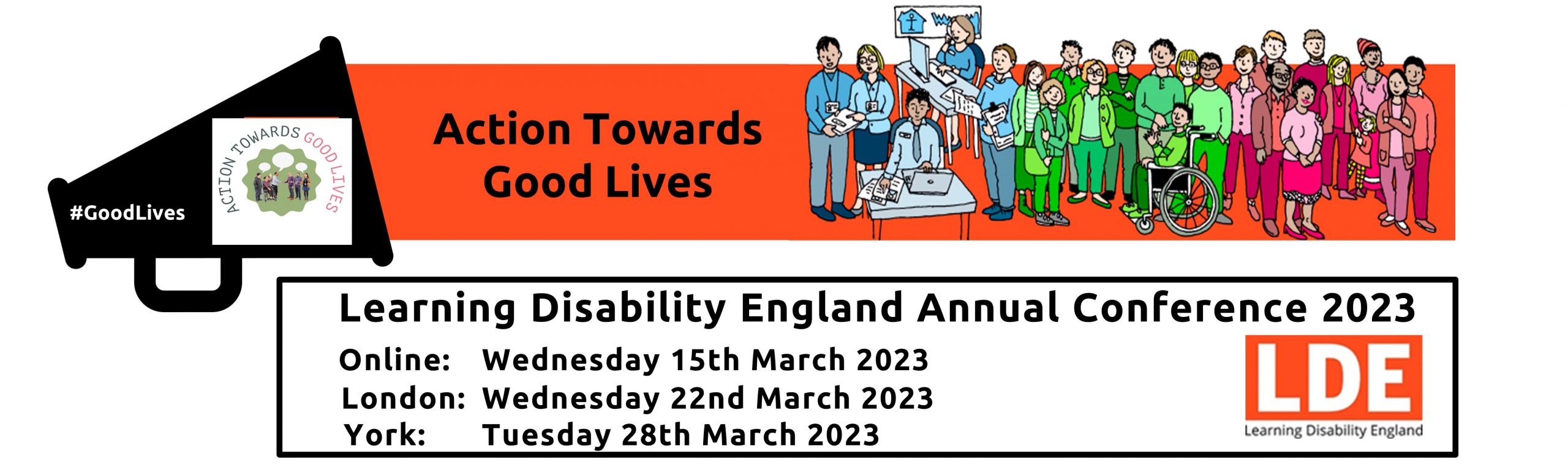 #GoodLives

ACTION TOWARDS GOOD LIVES

Action Towards Good Lives

Learning Disability England Annual Conference 2023

Online: Wednesday 15th March 2023
London: Wednesday 22nd March 2023
York: Tuesday 28th March 2023

LDE
Learning Disability England